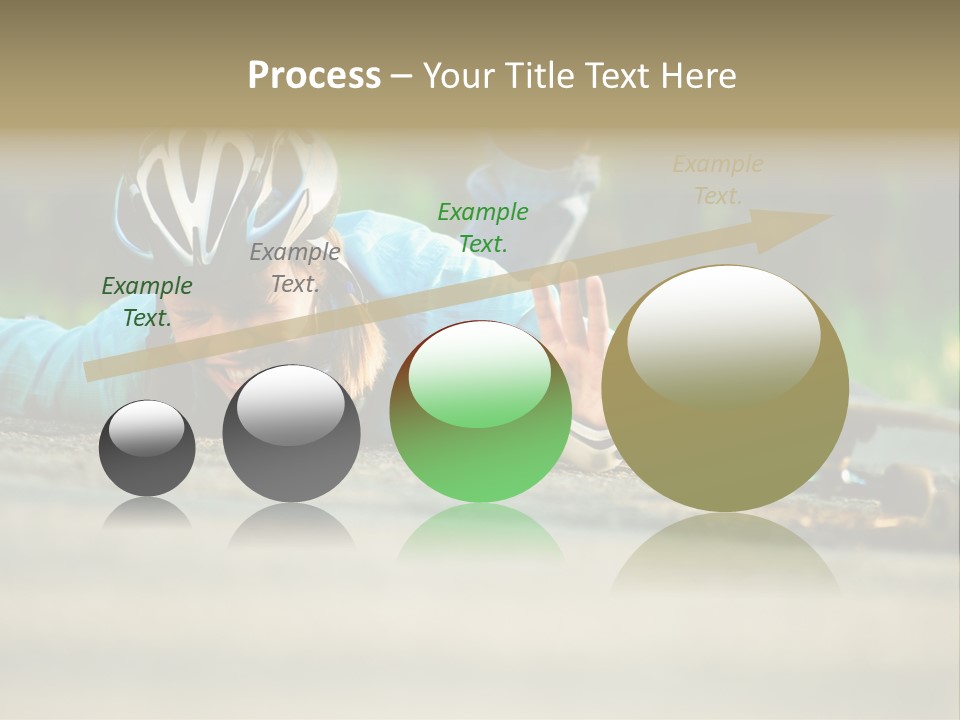 Process – Your Title Text Here

Example Text.

Example Text.

Example Text.

Example Text.